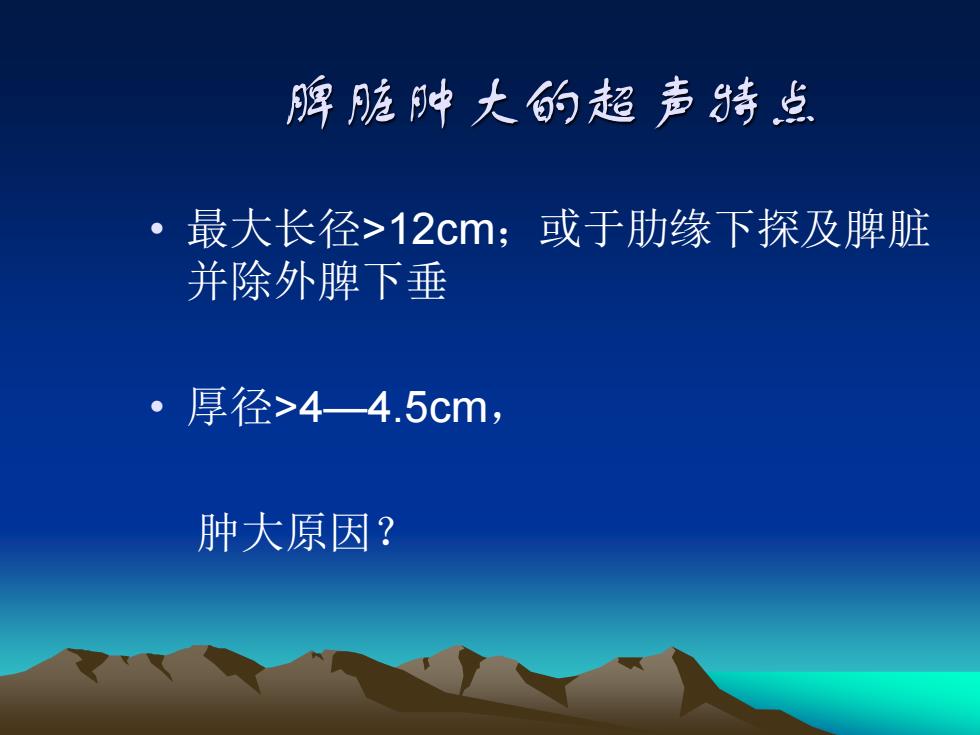 脾脏肿大的超声特点

• 最大长径>12cm；或于肋缘下探及脾脏并除外脾下垂

• 厚径>4—4.5cm，

肿大原因？